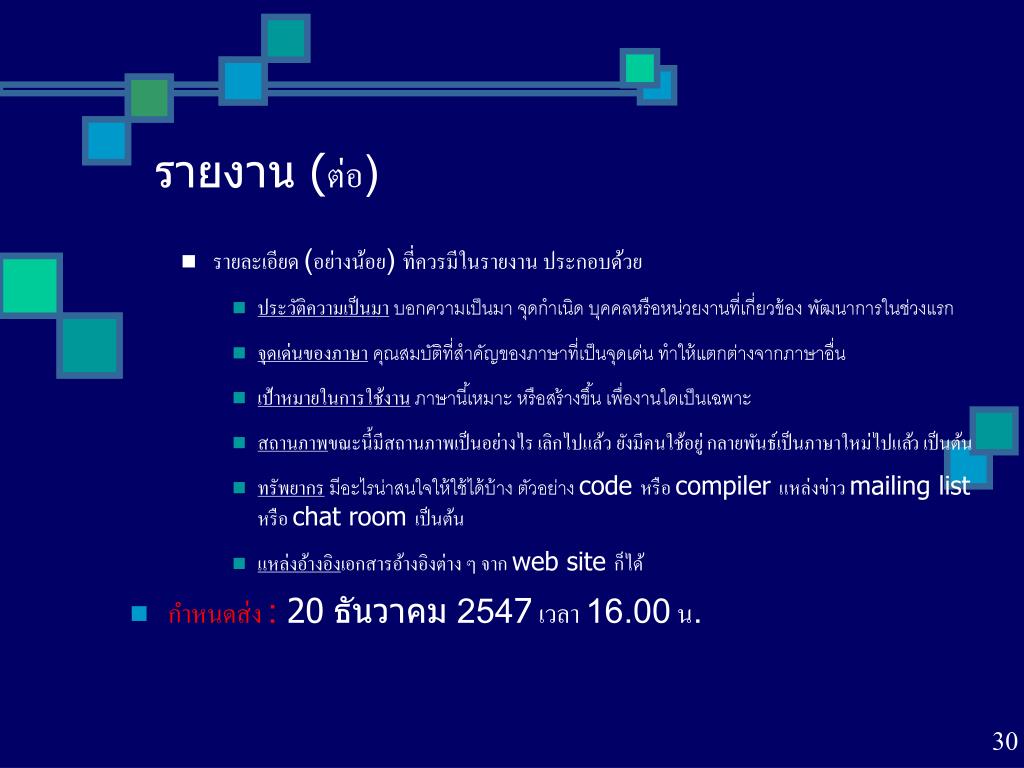 รายงาน (ต่อ)

รายละเอียด (อย่างน้อย) ที่ควรมีในรายงาน ประกอบด้วย

ประวัติความเป็นมา บอกความเป็นมา จุดกำเนิด บุคคลหรือหน่วยงานที่เกี่ยวข้อง พัฒนาการในช่วงแรก

จุดเด่นของภาษา คุณสมบัติที่สำคัญของภาษาที่เป็นจุดเด่น ทำให้แตกต่างจากภาษาอื่น

เป้าหมายในการใช้งาน ภาษานี้เหมาะ หรือสร้างขึ้น เพื่องานใดเป็นเฉพาะ

สถานภาพขณะนี้มีสถานภาพเป็นอย่างไร เลิกไปแล้ว ยังมีคนใช้อยู่ กลายพันธ์เป็นภาษาใหม่ไปแล้ว เป็นต้น

ทรัพยากร มีอะไรน่าสนใจให้ใช้ได้บ้าง ตัวอย่าง code หรือ compiler แหล่งข่าว mailing list หรือ chat room เป็นต้น

แหล่งอ้างอิงเอกสารอ้างอิงต่าง ๆ จาก web site ก็ได้

กำหนดส่ง : 20 ธันวาคม 2547 เวลา 16.00 น.

30